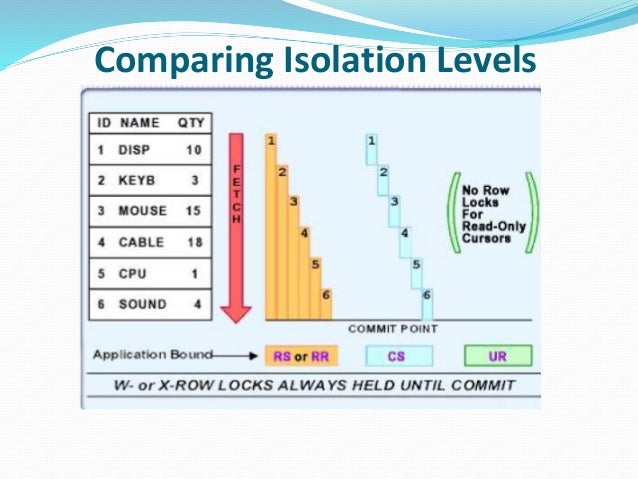 Comparing Isolation Levels

| ID | NAME | QTY |
|---|---|---|
| 1 | DISP | 10 |
| 2 | KEYB | 3 |
| 3 | MOUSE | 15 |
| 4 | CABLE | 18 |
| 5 | CPU | 1 |
| 6 | SOUND | 4 |

FETCH

1 2 3 4 5 6

1 2 3 4 5 6

No Row Locks For Read-Only Cursors

COMMIT POINT

Application Bound

RS or RR

CS

UR

W- or X-ROW LOCKS ALWAYS HELD UNTIL COMMIT